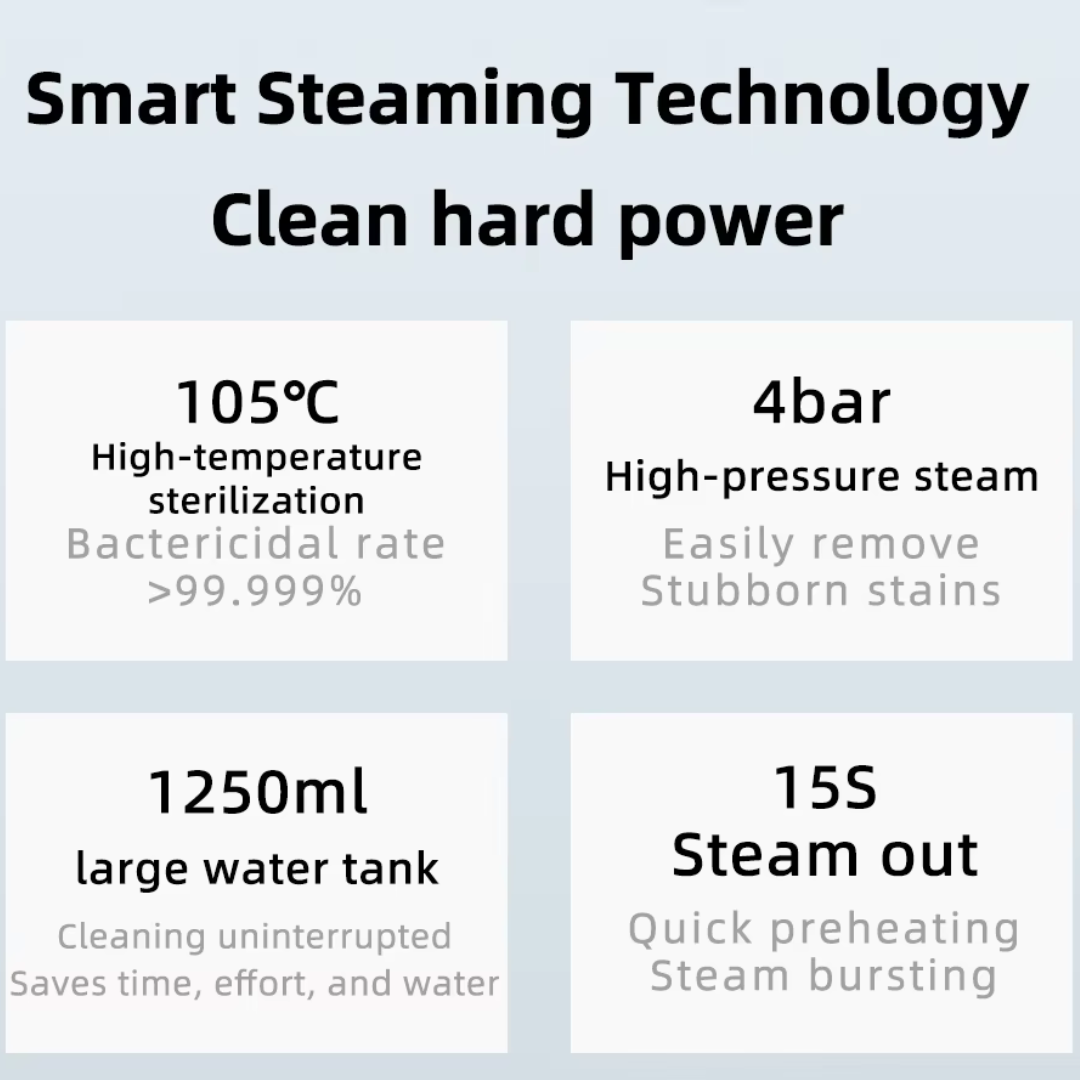 Smart Steaming Technology
Clean hard power

105℃
High-temperature sterilization
Bactericidal rate >99.999%

4bar
High-pressure steam
Easily remove Stubborn stains

1250ml
large water tank
Cleaning uninterrupted
Saves time, effort, and water

15S
Steam out
Quick preheating
Steam bursting